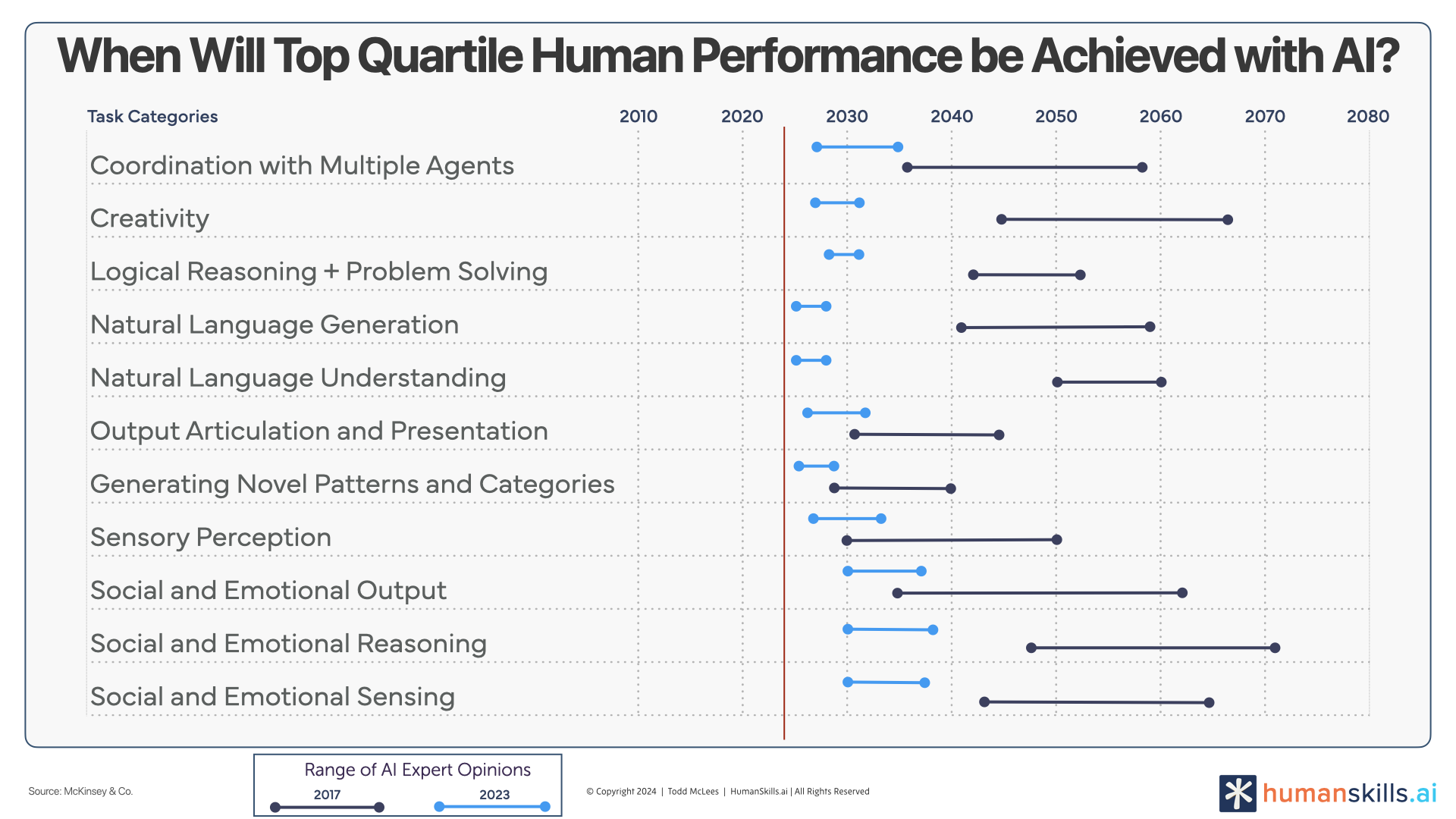 When Will Top Quartile Human Performance be Achieved with AI?

Task Categories

2010 2020 2030 2040 2050 2060 2070 2080

Coordination with Multiple Agents

Creativity

Logical Reasoning + Problem Solving

Natural Language Generation

Natural Language Understanding

Output Articulation and Presentation

Generating Novel Patterns and Categories

Sensory Perception

Social and Emotional Output

Social and Emotional Reasoning

Social and Emotional Sensing

Source: McKinsey & Co.

Range of AI Expert Opinions
2017
2023

© Copyright 2024 | Todd McLees | HumanSkills.ai | All Rights Reserved

humanskills.ai